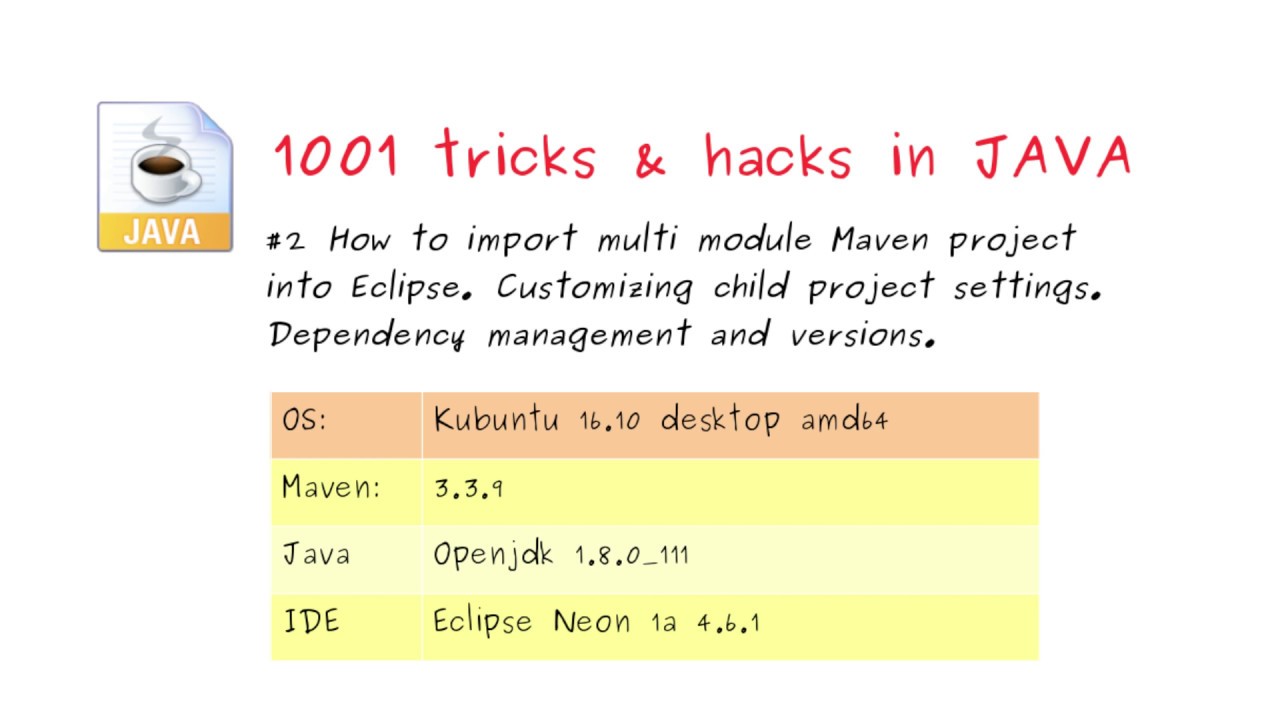 JAVA

1001 tricks & hacks in JAVA

#2 How to import multi module Maven project into Eclipse. Customizing child project settings. Dependency management and versions.

| OS: | Kubuntu 16.10 desktop amd64 |
|---|---|
| Maven: | 3.3.9 |
| Java | Openjdk 1.8.0_111 |
| IDE | Eclipse Neon 1a 4.6.1 |